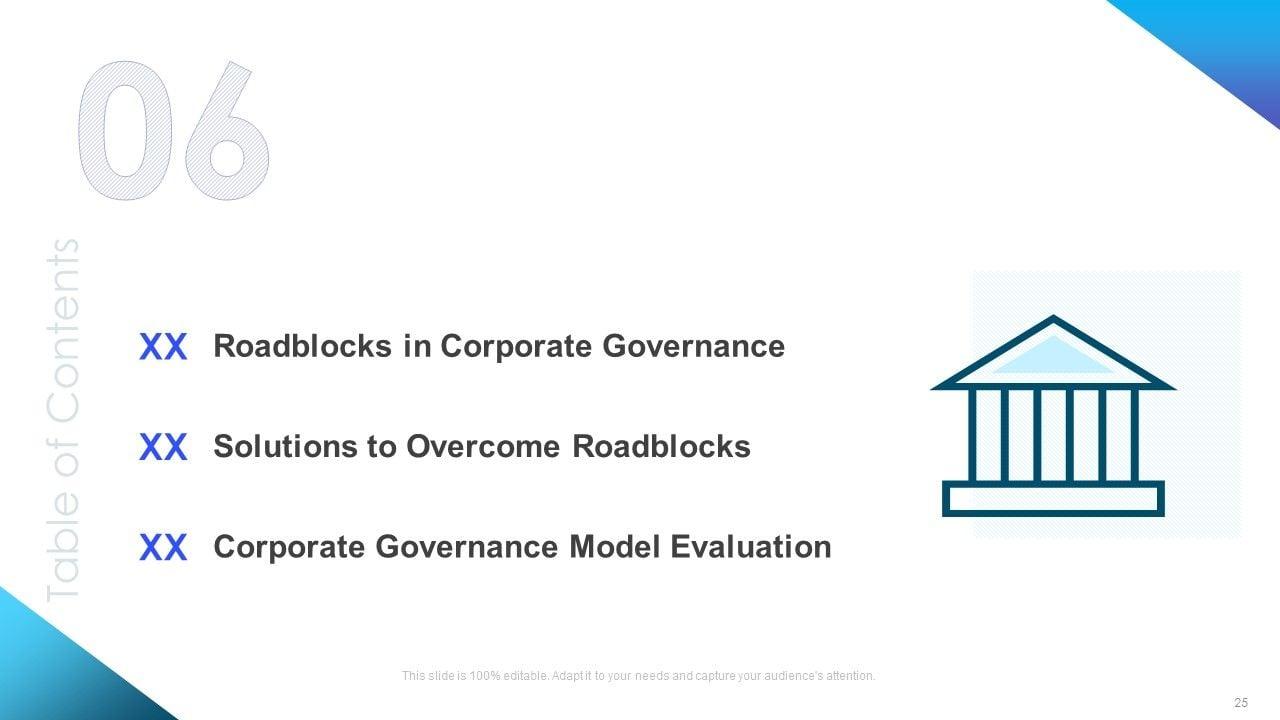 06

Table of Contents

XX Roadblocks in Corporate Governance

XX Solutions to Overcome Roadblocks

XX Corporate Governance Model Evaluation

This slide is 100% editable. Adapt it to your needs and capture your audience's attention.

25